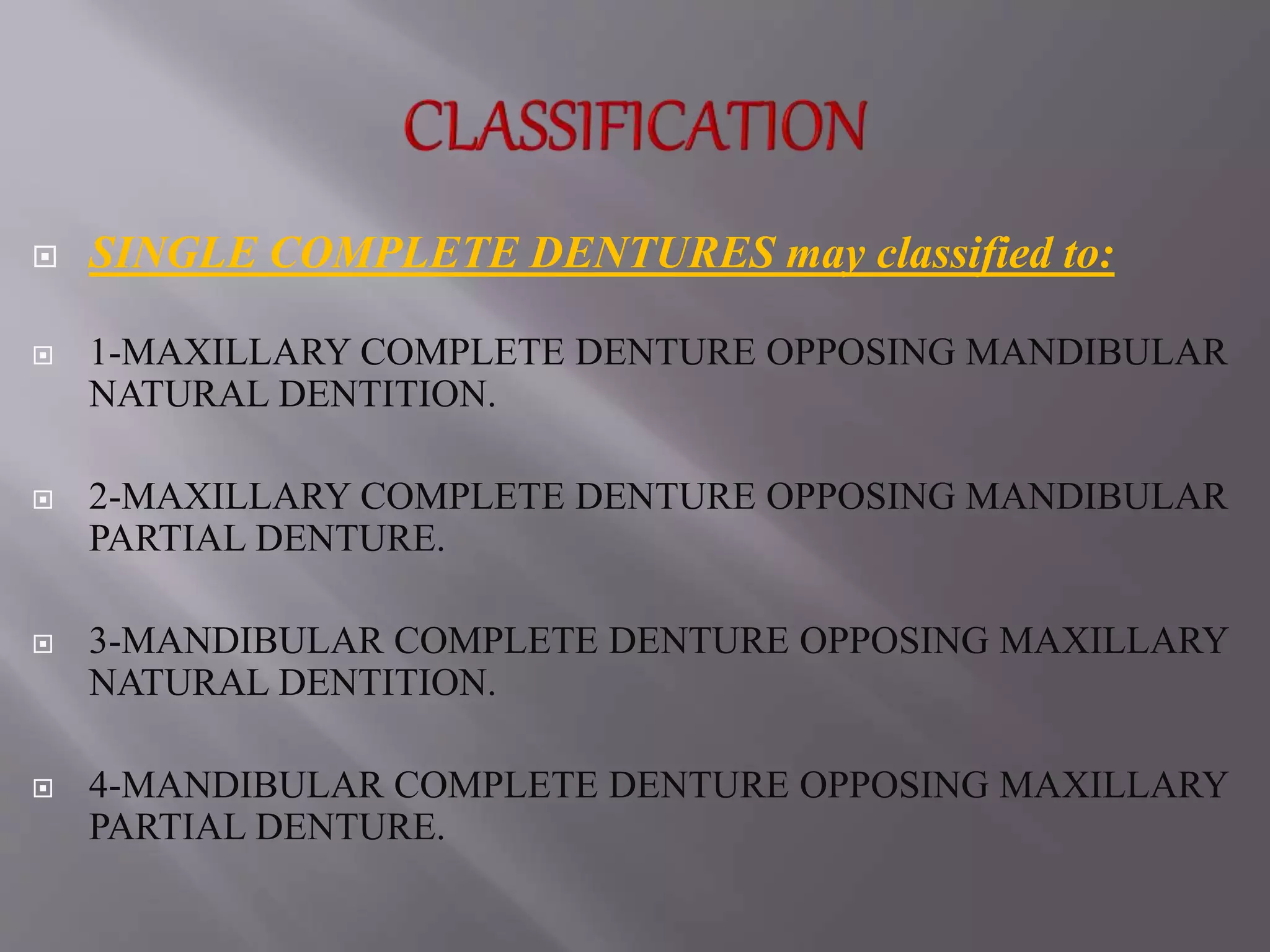 CLASSIFICATION

SINGLE COMPLETE DENTURES may classified to:

1-MAXILLARY COMPLETE DENTURE OPPOSING MANDIBULAR NATURAL DENTITION.

2-MAXILLARY COMPLETE DENTURE OPPOSING MANDIBULAR PARTIAL DENTURE.

3-MANDIBULAR COMPLETE DENTURE OPPOSING MAXILLARY NATURAL DENTITION.

4-MANDIBULAR COMPLETE DENTURE OPPOSING MAXILLARY PARTIAL DENTURE.